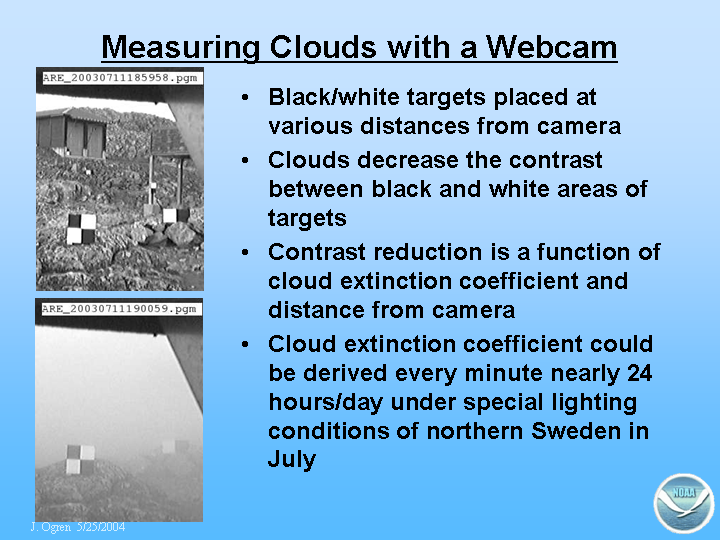 Measuring Clouds with a Webcam

ARE_20030711185958.pgm

ARE_20030711190059.pgm

• Black/white targets placed at various distances from camera
• Clouds decrease the contrast between black and white areas of targets
• Contrast reduction is a function of cloud extinction coefficient and distance from camera
• Cloud extinction coefficient could be derived every minute nearly 24 hours/day under special lighting conditions of northern Sweden in July

J. Ogren 5/25/2004

NOAA